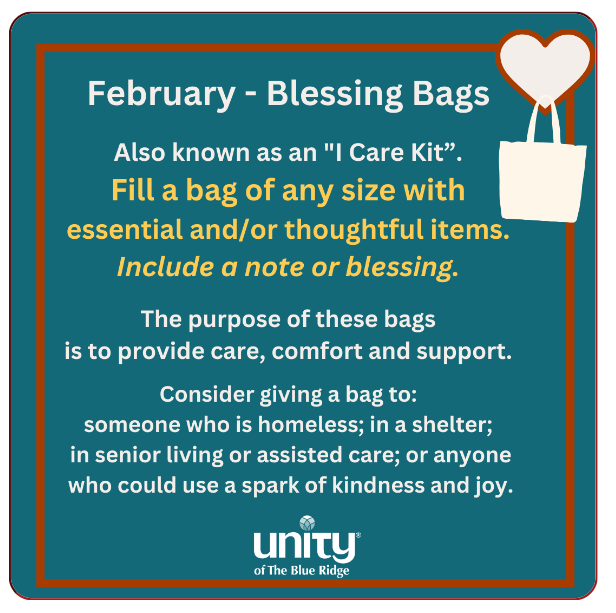 February - Blessing Bags

Also known as an "I Care Kit”.
Fill a bag of any size with essential and/or thoughtful items.
Include a note or blessing.

The purpose of these bags is to provide care, comfort and support.

Consider giving a bag to: someone who is homeless; in a shelter; in senior living or assisted care; or anyone who could use a spark of kindness and joy.

unity®
of The Blue Ridge